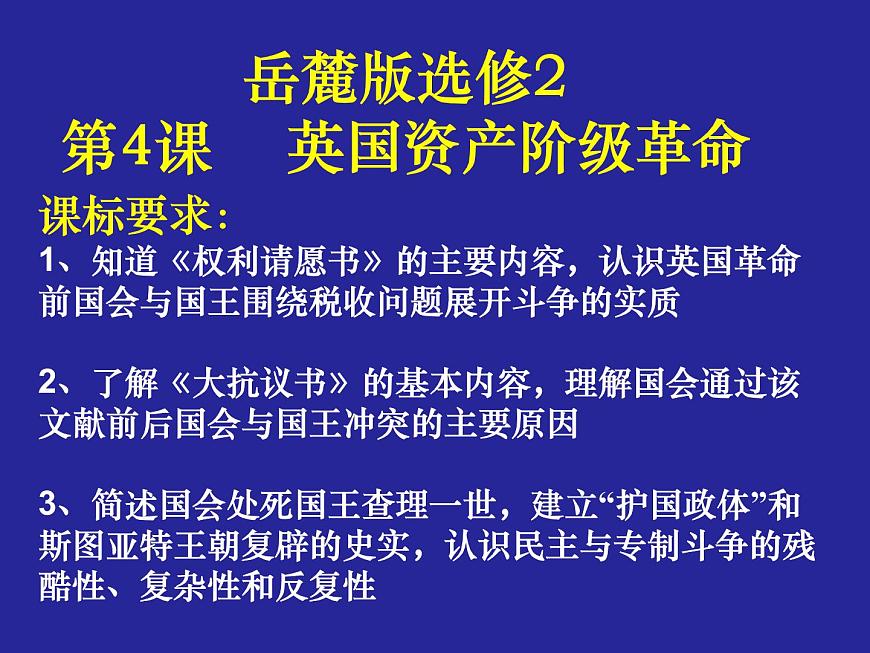 岳麓版选修2
第4课　英国资产阶级革命

课标要求：
1、知道《权利请愿书》的主要内容，认识英国革命前国会与国王围绕税收问题展开斗争的实质

2、了解《大抗议书》的基本内容，理解国会通过该文献前后国会与国王冲突的主要原因

3、简述国会处死国王查理一世，建立“护国政体”和斯图亚特王朝复辟的史实，认识民主与专制斗争的残酷性、复杂性和反复性